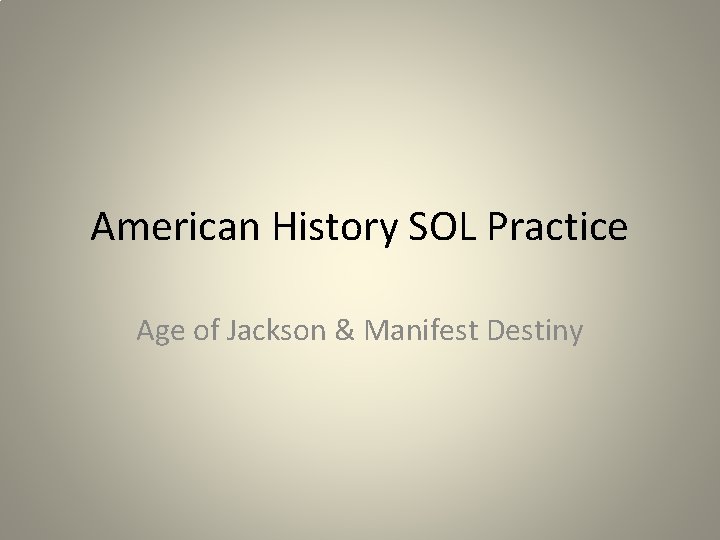 American History SOL Practice

Age of Jackson & Manifest Destiny